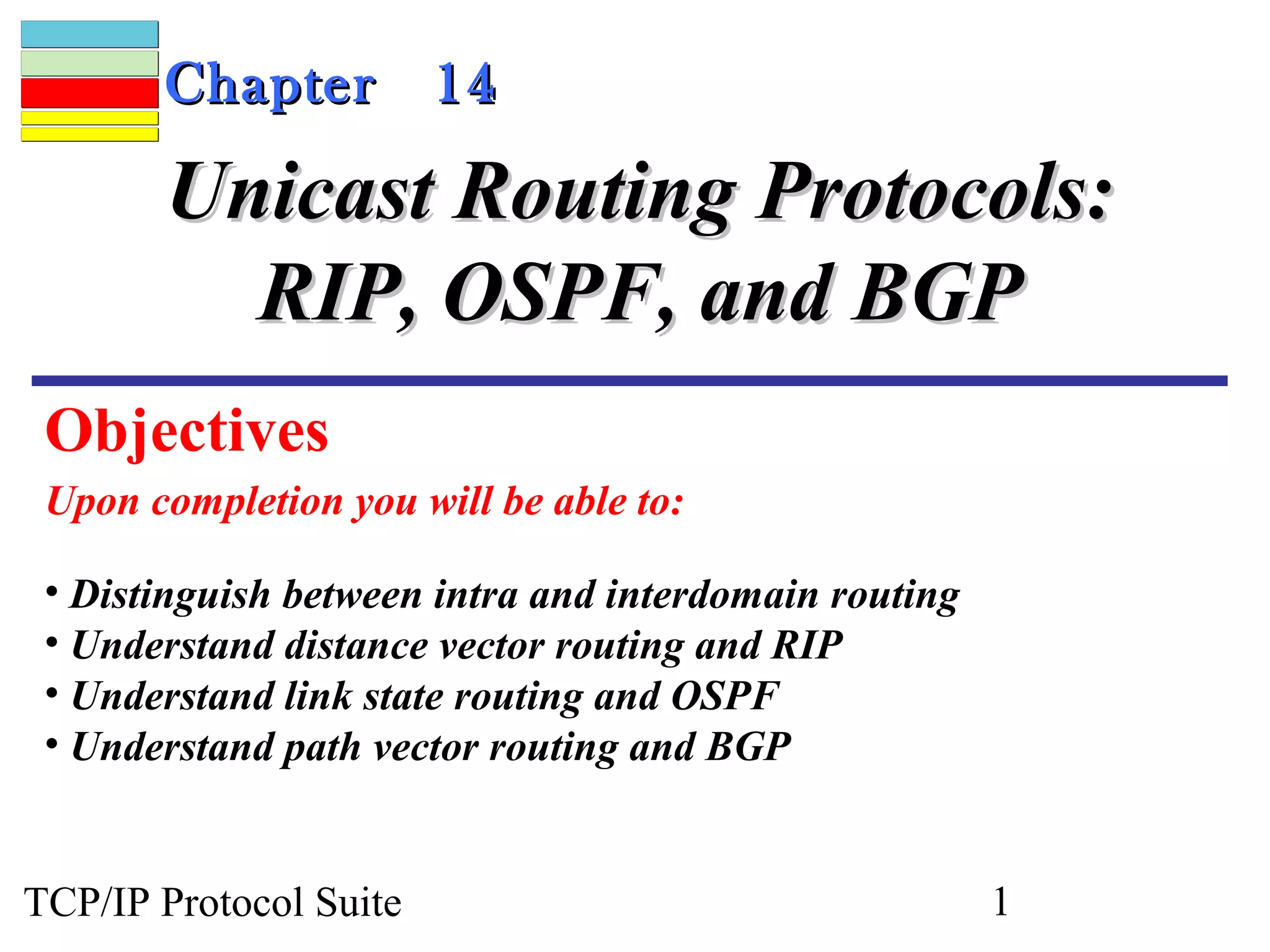 Chapter 14

Unicast Routing Protocols: RIP, OSPF, and BGP

Objectives

Upon completion you will be able to:

• Distinguish between intra and interdomain routing
• Understand distance vector routing and RIP
• Understand link state routing and OSPF
• Understand path vector routing and BGP

TCP/IP Protocol Suite

1